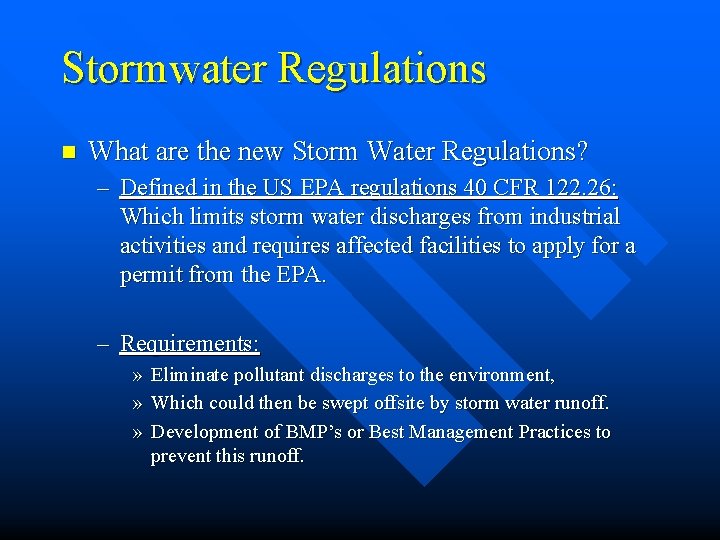 Stormwater Regulations

• What are the new Storm Water Regulations?

- Defined in the US EPA regulations 40 CFR 122.26: Which limits storm water discharges from industrial activities and requires affected facilities to apply for a permit from the EPA.

- Requirements:

» Eliminate pollutant discharges to the environment,

» Which could then be swept offsite by storm water runoff.

» Development of BMP's or Best Management Practices to prevent this runoff.